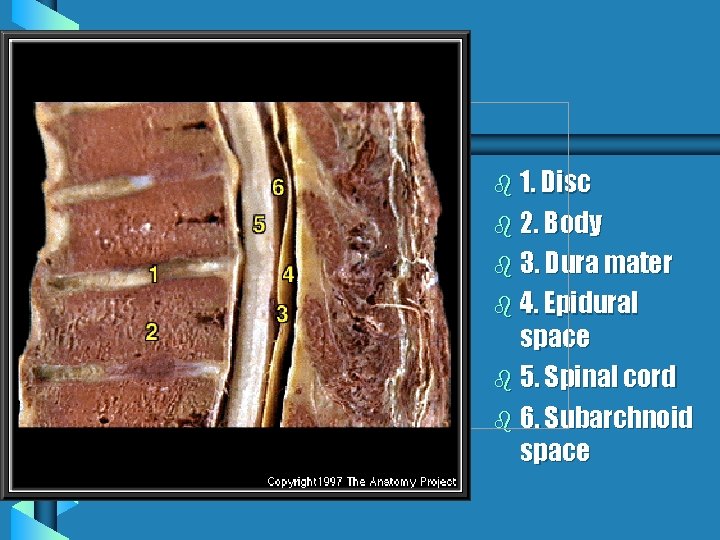 6
5
1
4
3
2

Copyright 1997 The Anatomy Project

1. Disc
2. Body
3. Dura mater
4. Epidural space
5. Spinal cord
6. Subarchnoid space